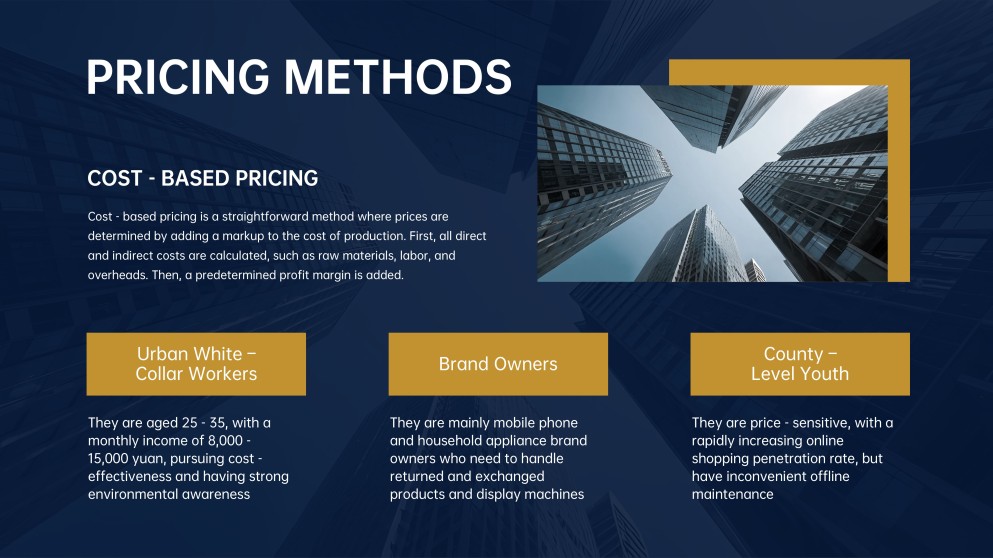 PRICING METHODS

COST - BASED PRICING

Cost - based pricing is a straightforward method where prices are determined by adding a markup to the cost of production. First, all direct and indirect costs are calculated, such as raw materials, labor, and overheads. Then, a predetermined profit margin is added.

Urban White – Collar Workers

They are aged 25 - 35, with a monthly income of 8,000 - 15,000 yuan, pursuing cost - effectiveness and having strong environmental awareness

Brand Owners

They are mainly mobile phone and household appliance brand owners who need to handle returned and exchanged products and display machines

County – Level Youth

They are price - sensitive, with a rapidly increasing online shopping penetration rate, but have inconvenient offline maintenance